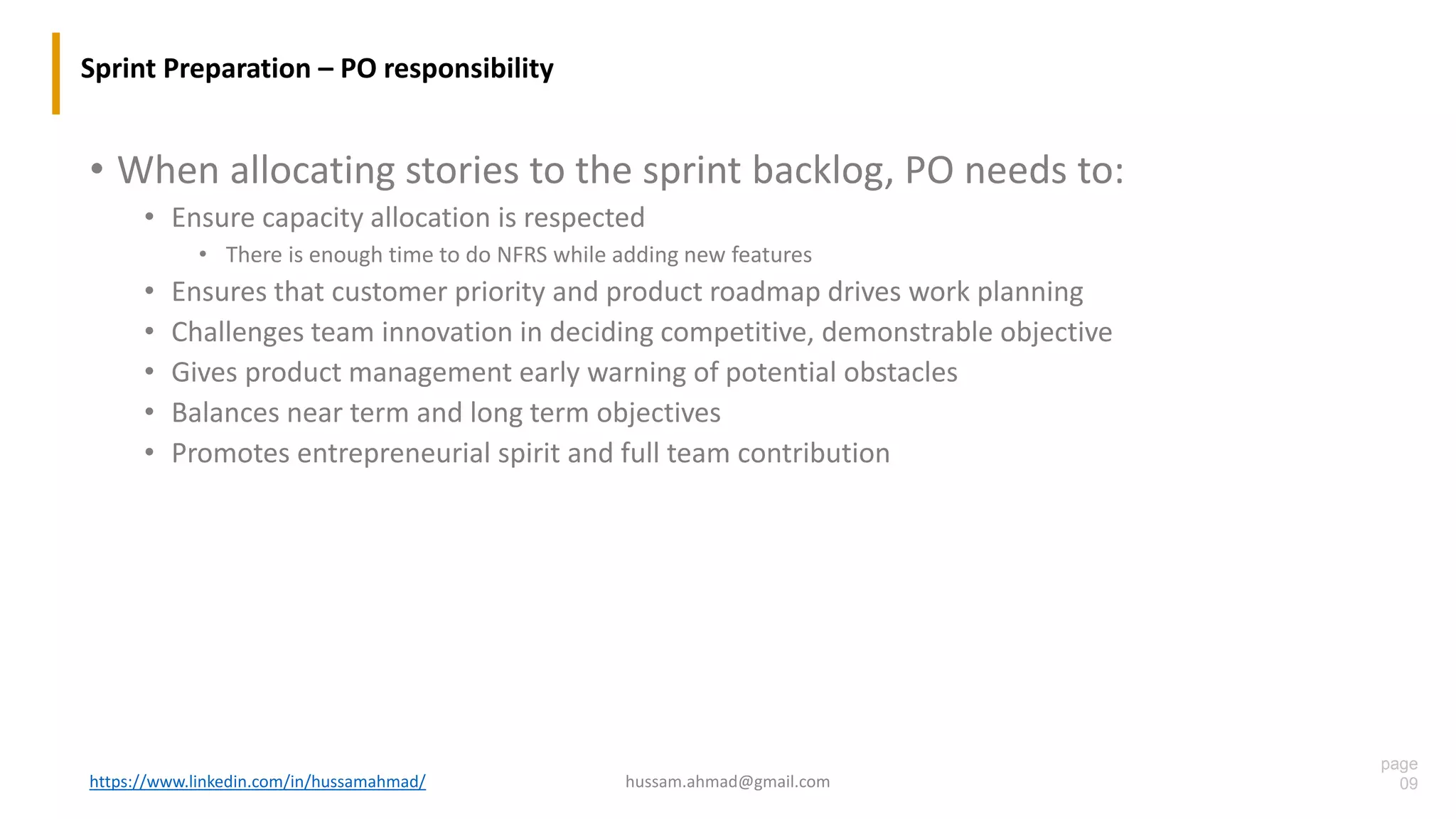 Sprint Preparation – PO responsibility

• When allocating stories to the sprint backlog, PO needs to:
  • Ensure capacity allocation is respected
    • There is enough time to do NFRS while adding new features
  • Ensures that customer priority and product roadmap drives work planning
  • Challenges team innovation in deciding competitive, demonstrable objective
  • Gives product management early warning of potential obstacles
  • Balances near term and long term objectives
  • Promotes entrepreneurial spirit and full team contribution

https://www.linkedin.com/in/hussamahmad/

hussam.ahmad@gmail.com

page
09